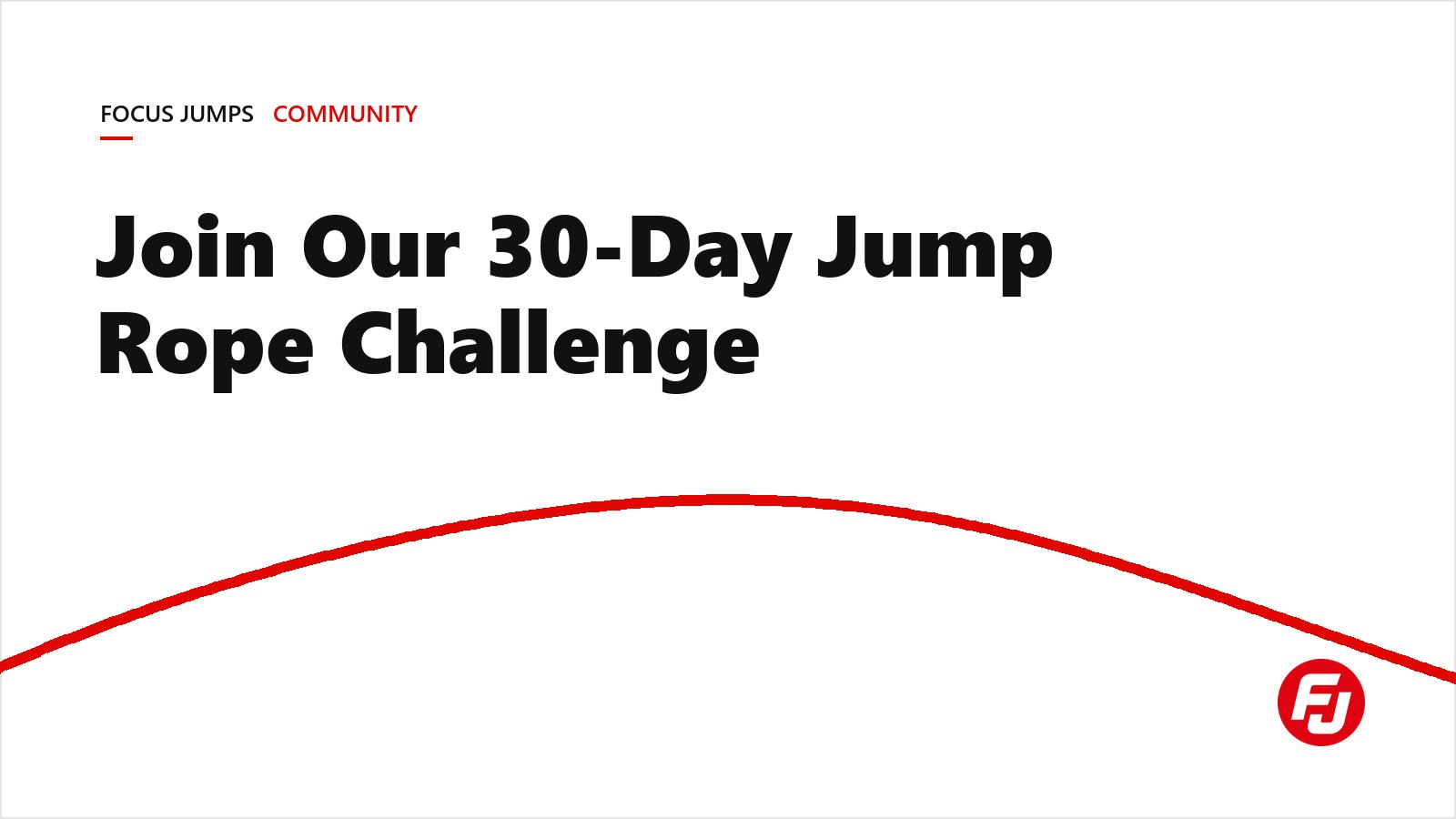 FOCUS JUMPS COMMUNITY

Join Our 30-Day Jump Rope Challenge

FJ